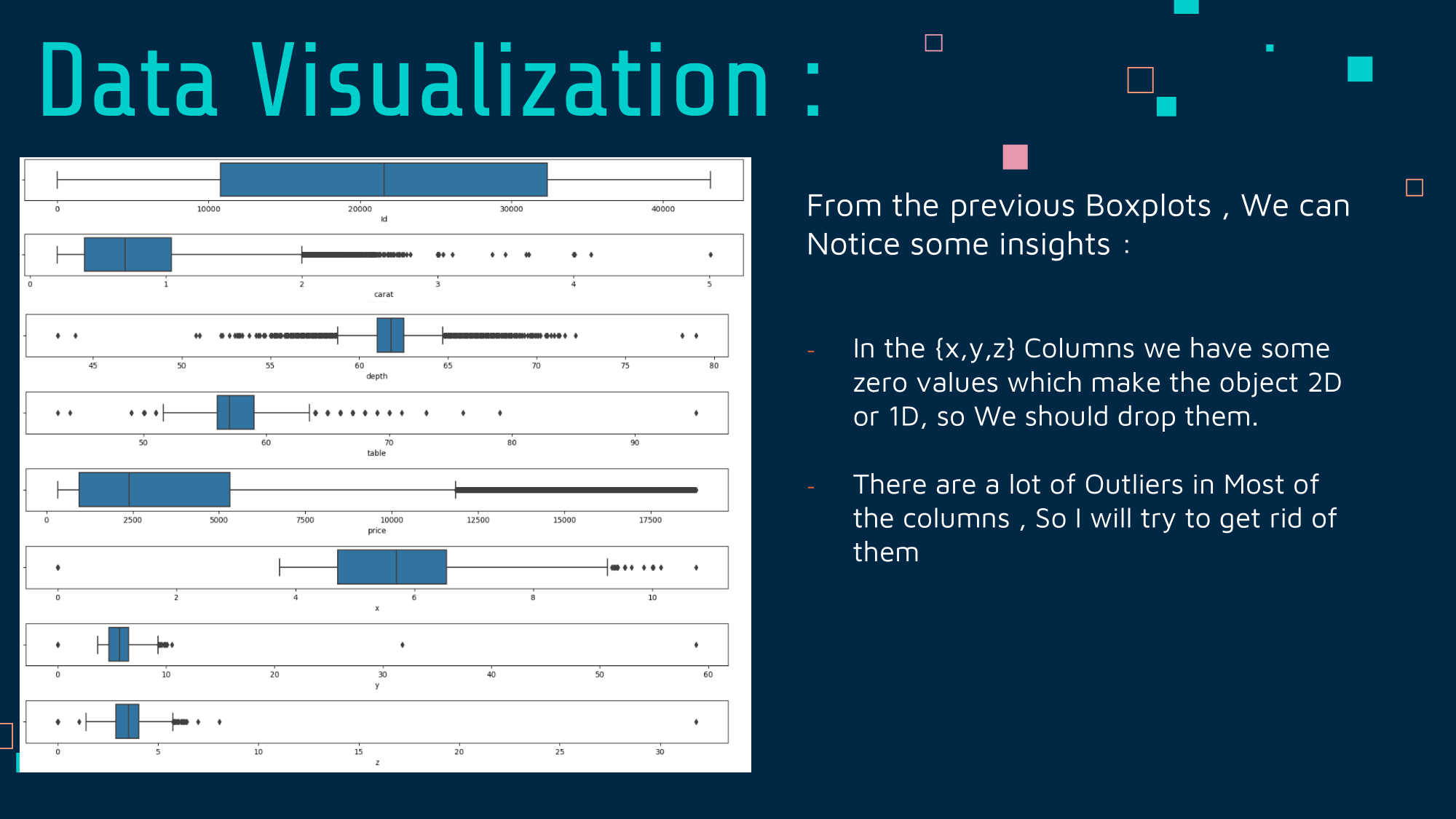 Data Visualization :

0 10000 20000 30000 40000
Id

0 1 2 3 4 5
carat

45 50 55 60 65 70 75 80
depth

50 60 70 80 90
table

0 2500 5000 7500 10000 12500 15000 17500
price

0 2 4 6 8 10
x

0 10 20 30 40 50 60
y

0 5 10 15 20 25 30
z

From the previous Boxplots , We can Notice some insights :

- In the {x,y,z} Columns we have some zero values which make the object 2D or 1D, so We should drop them.

- There are a lot of Outliers in Most of the columns , So I will try to get rid of them